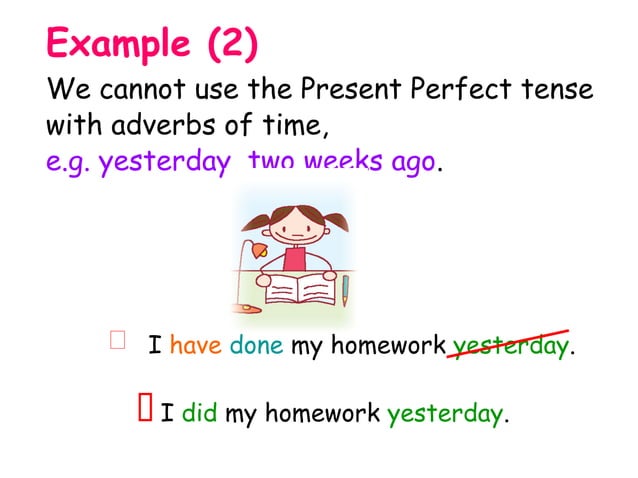 Example (2)

We cannot use the Present Perfect tense with adverbs of time, e.g. yesterday two weeks ago.

I have done my homework yesterday.

I did my homework yesterday.